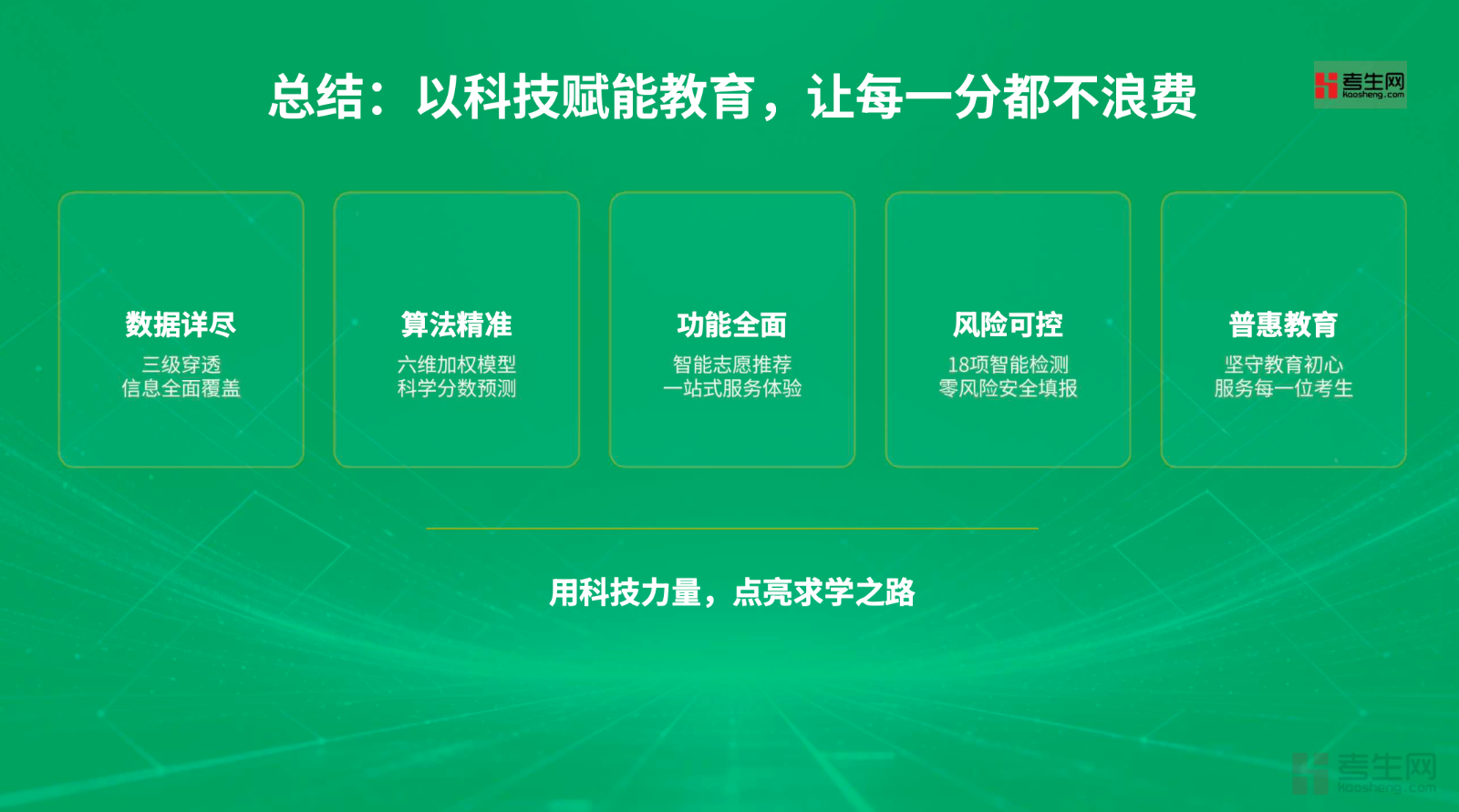 总结：以科技赋能教育，让每一分都不浪费

考生网 kaosheng.com

数据详尽
三级穿透
信息全面覆盖

算法精准
六维加权模型
科学分数预测

功能全面
智能志愿推荐
一站式服务体验

风险可控
18项智能检测
零风险安全填报

普惠教育
坚守教育初心
服务每一位考生

用科技力量，点亮求学之路

考生网 kaosheng.com